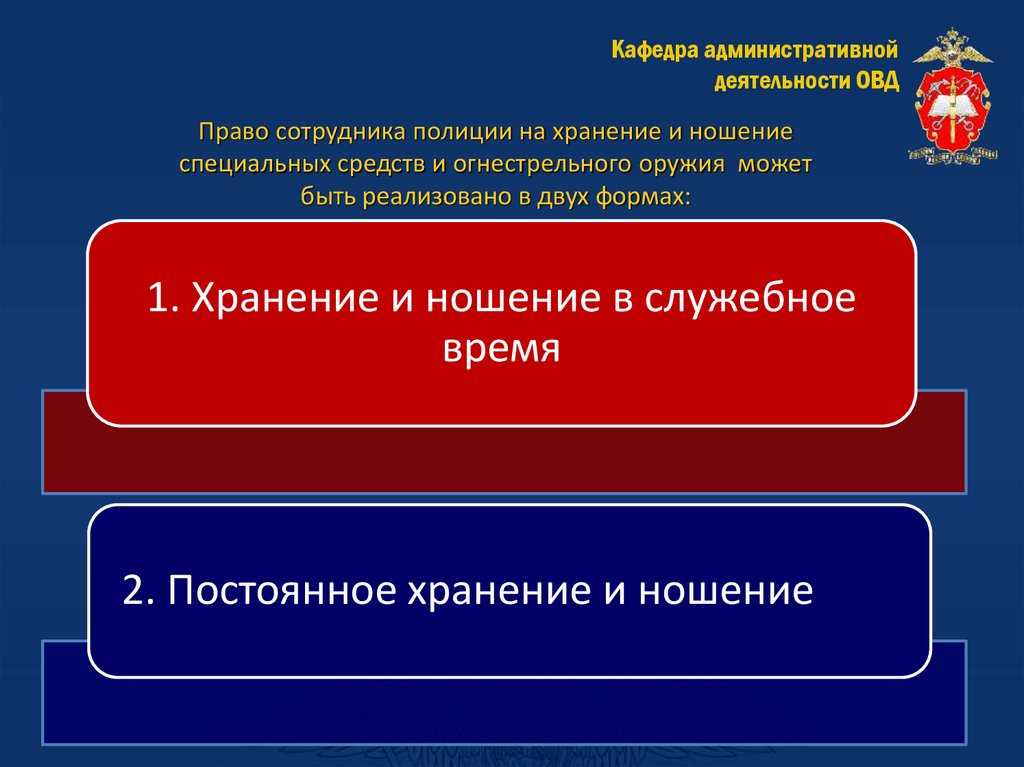 Кафедра административной деятельности ОВД

Право сотрудника полиции на хранение и ношение специальных средств и огнестрельного оружия может быть реализовано в двух формах:

1. Хранение и ношение в служебное время

2. Постоянное хранение и ношение